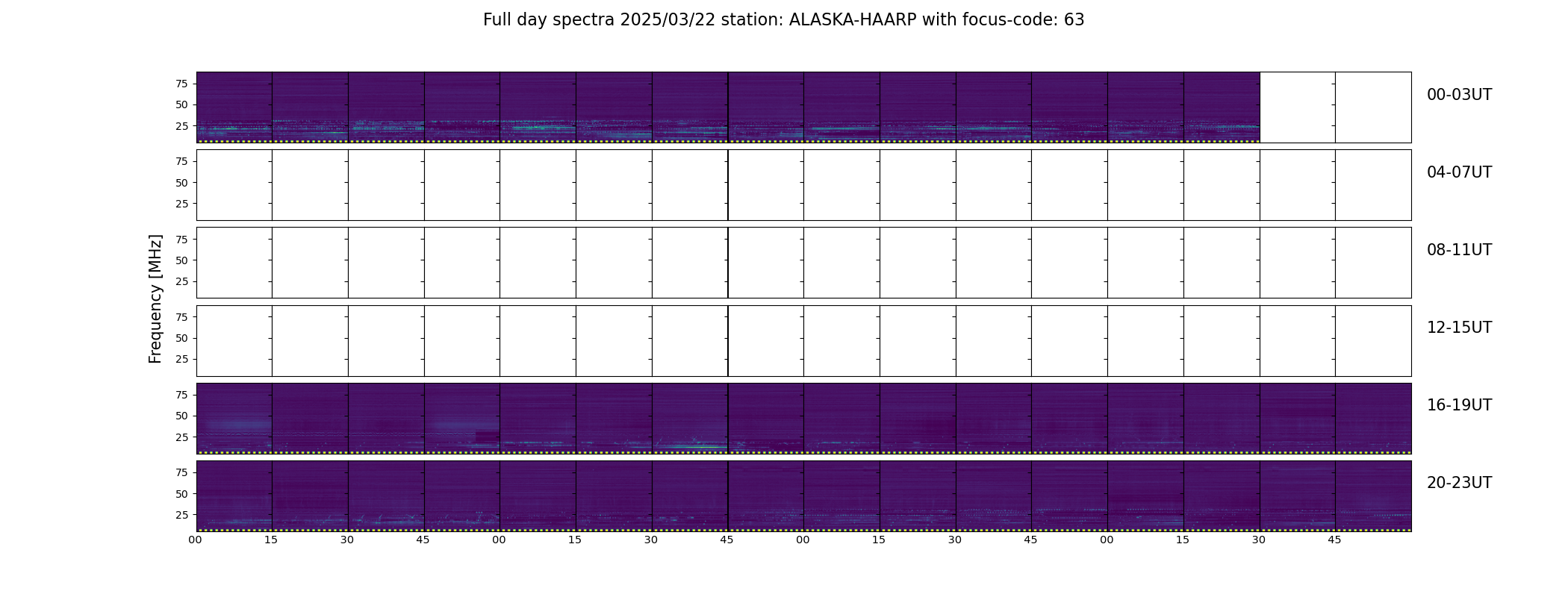 Full day spectra 2025/03/22 station: ALASKA-HAARP with focus-code: 63

Frequency [MHz]

75
50
25
00-03UT

75
50
25
04-07UT

75
50
25
08-11UT

75
50
25
12-15UT

75
50
25
16-19UT

75
50
25
20-23UT

00 15 30 45 00 15 30 45 00 15 30 45 00 15 30 45